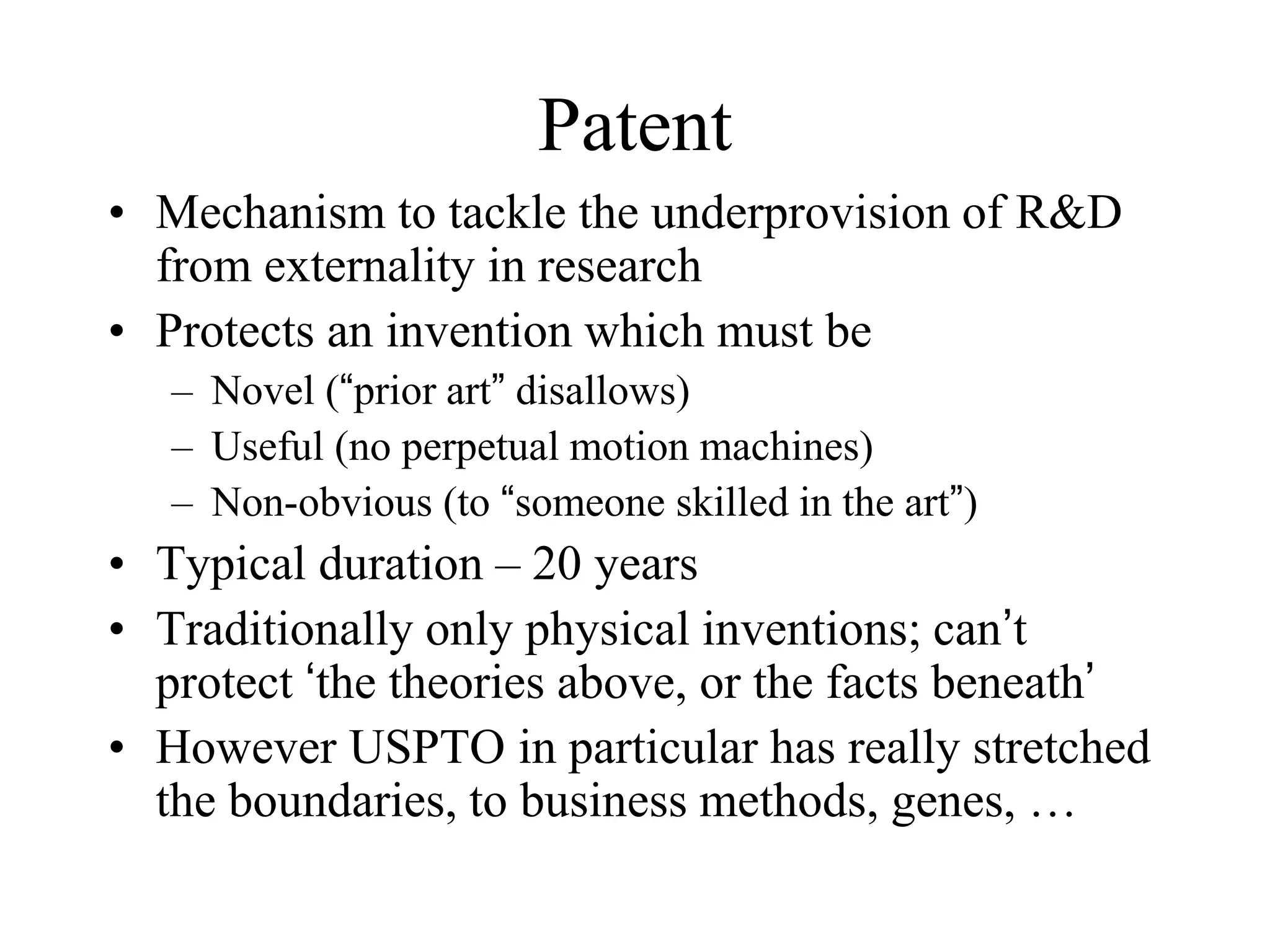 Patent

• Mechanism to tackle the underprovision of R&D from externality in research
• Protects an invention which must be
  – Novel (“prior art” disallows)
  – Useful (no perpetual motion machines)
  – Non-obvious (to “someone skilled in the art”)
• Typical duration – 20 years
• Traditionally only physical inventions; can’t protect ‘the theories above, or the facts beneath’
• However USPTO in particular has really stretched the boundaries, to business methods, genes, …